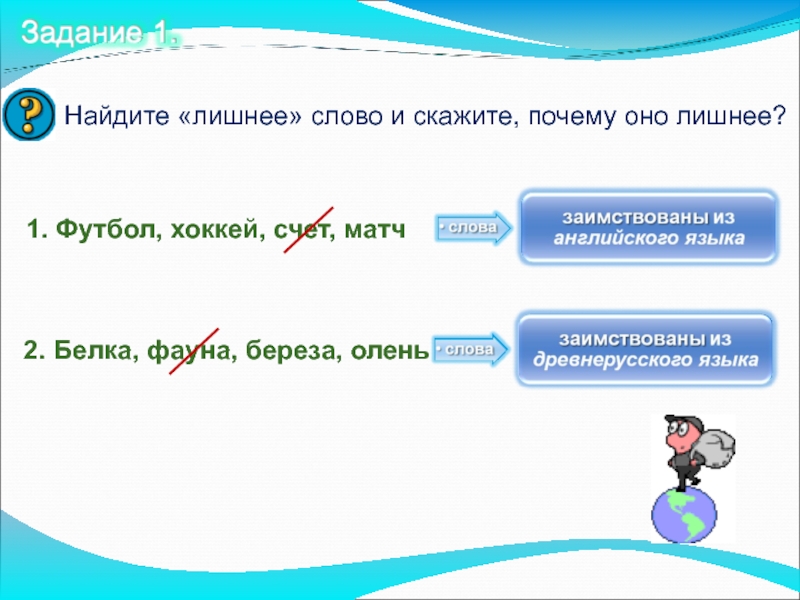 Задание 1.

?

Найдите «лишнее» слово и скажите, почему оно лишнее?

1. Футбол, хоккей, счет, матч

• слова

заимствованы из английского языка

2. Белка, фауна, береза, олень

• слова

заимствованы из древнерусского языка